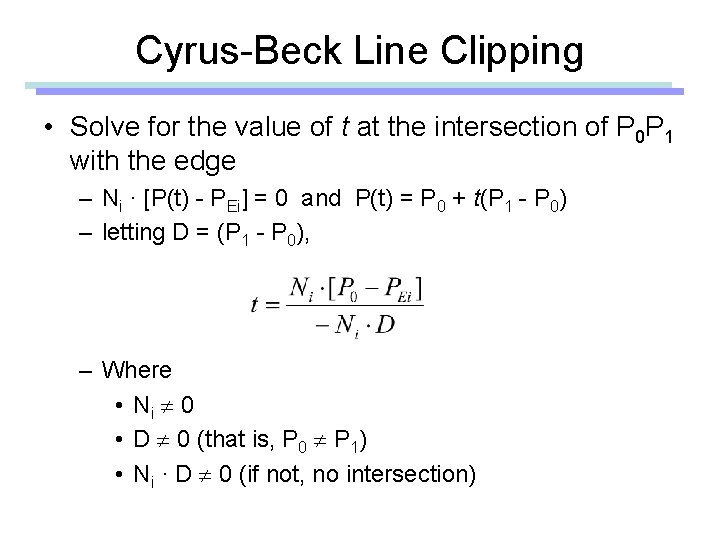 Cyrus-Beck Line Clipping

• Solve for the value of $t$ at the intersection of $P_0P_1$ with the edge

– $N_i \cdot [P(t) - P_{Ei}] = 0$ and $P(t) = P_0 + t(P_1 - P_0)$

– letting $D = (P_1 - P_0)$,

$t = \frac{N_i \cdot [P_0 - P_{Ei}]}{-N_i \cdot D}$

– Where

• $N_i \neq 0$

• $D \neq 0$ (that is, $P_0 \neq P_1$)

• $N_i \cdot D \neq 0$ (if not, no intersection)